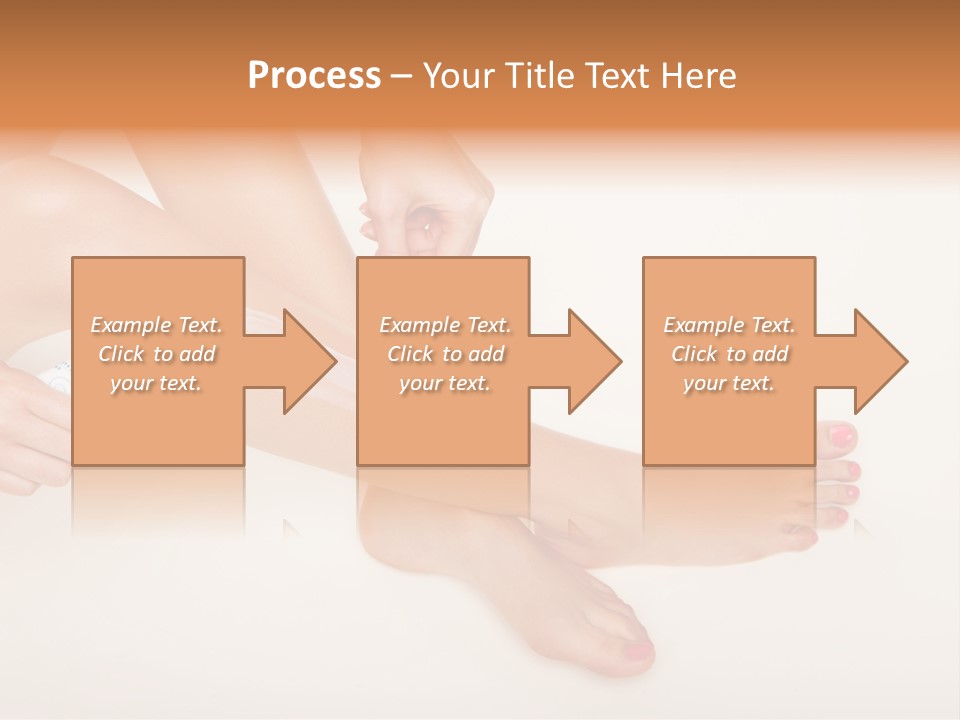 Process – Your Title Text Here

Example Text. Click to add your text.

Example Text. Click to add your text.

Example Text. Click to add your text.